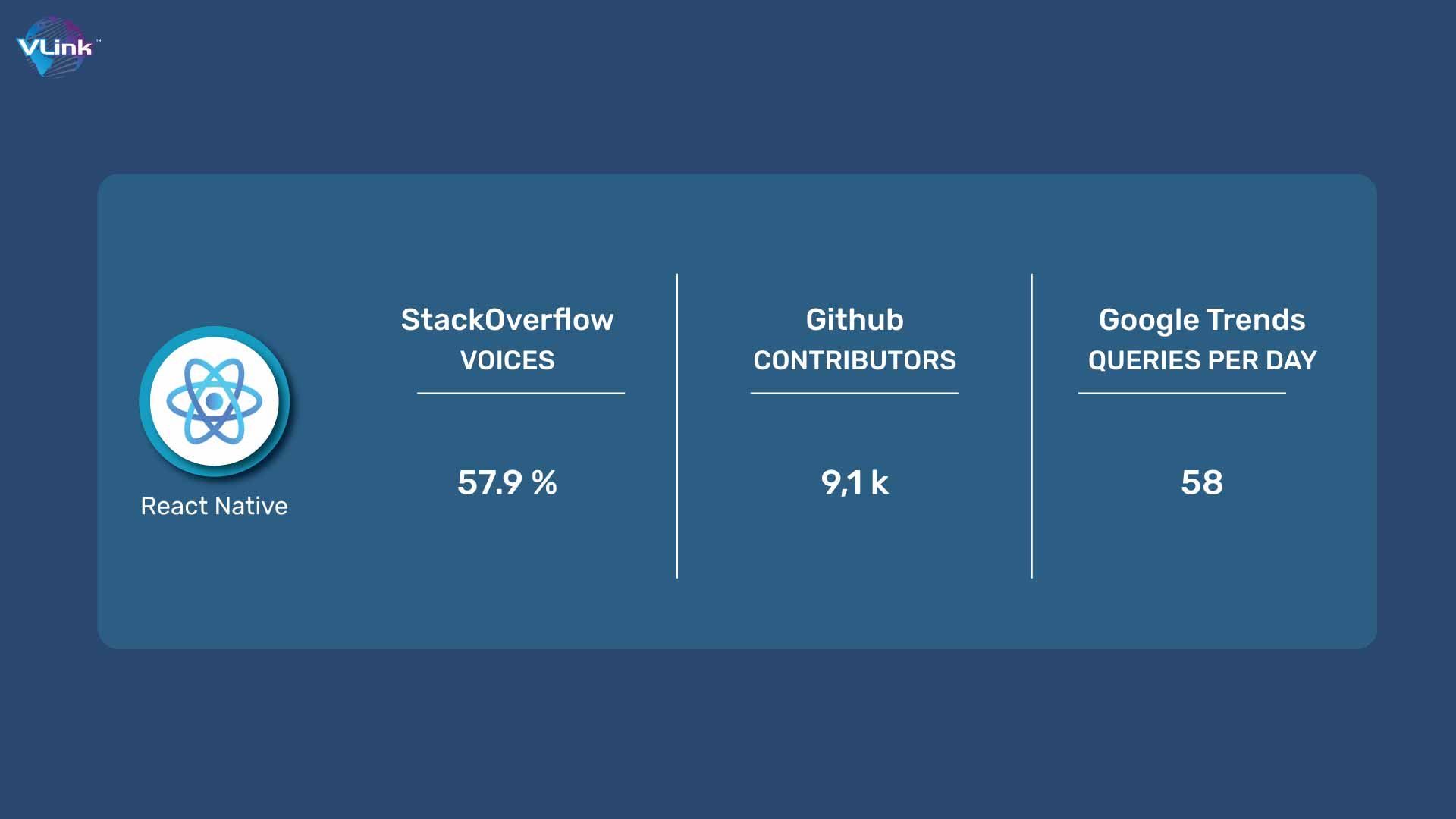 VLink™

React Native

StackOverflow
VOICES

57.9 %

Github
CONTRIBUTORS

9,1 k

Google Trends
QUERIES PER DAY

58